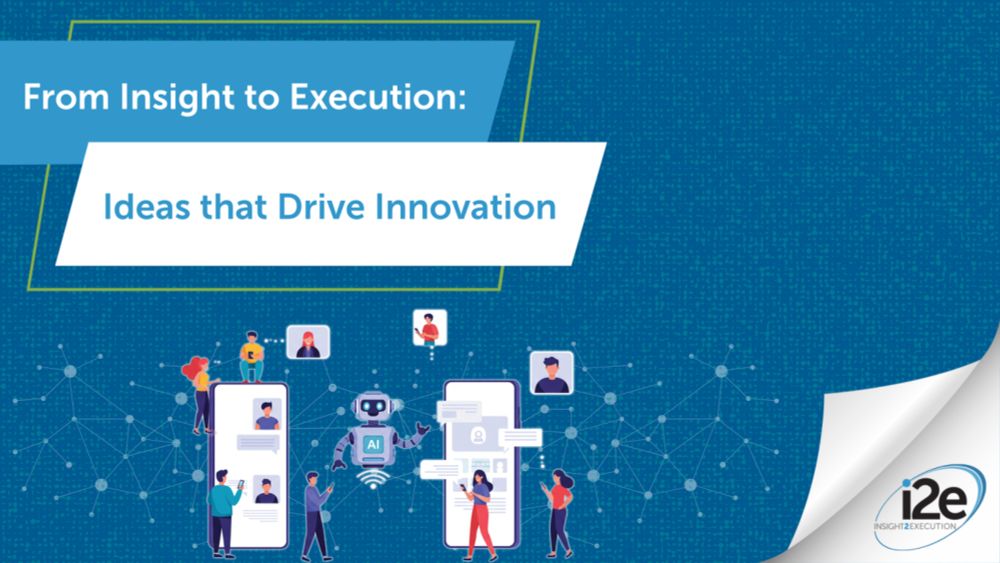 From Insight to Execution:

Ideas that Drive Innovation

AI

i2e
INSIGHT2EXECUTION